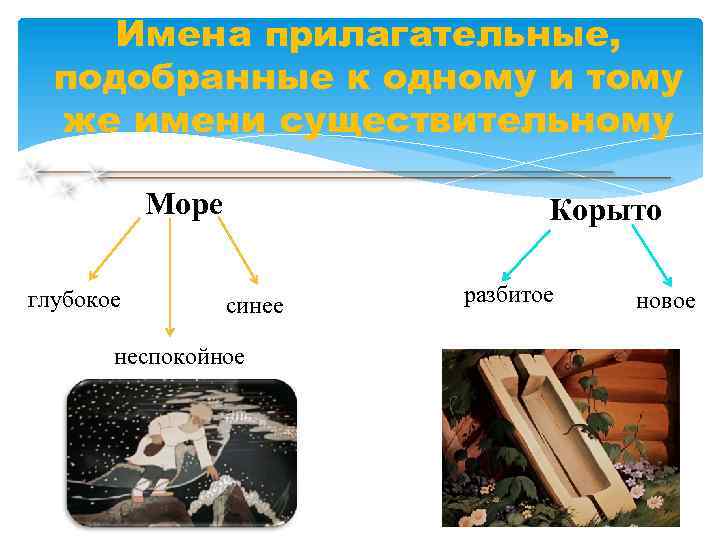 Имена прилагательные, подобранные к одному и тому же имени существительному

Море

глубокое

неспокойное

синее

Корыто

разбитое

новое